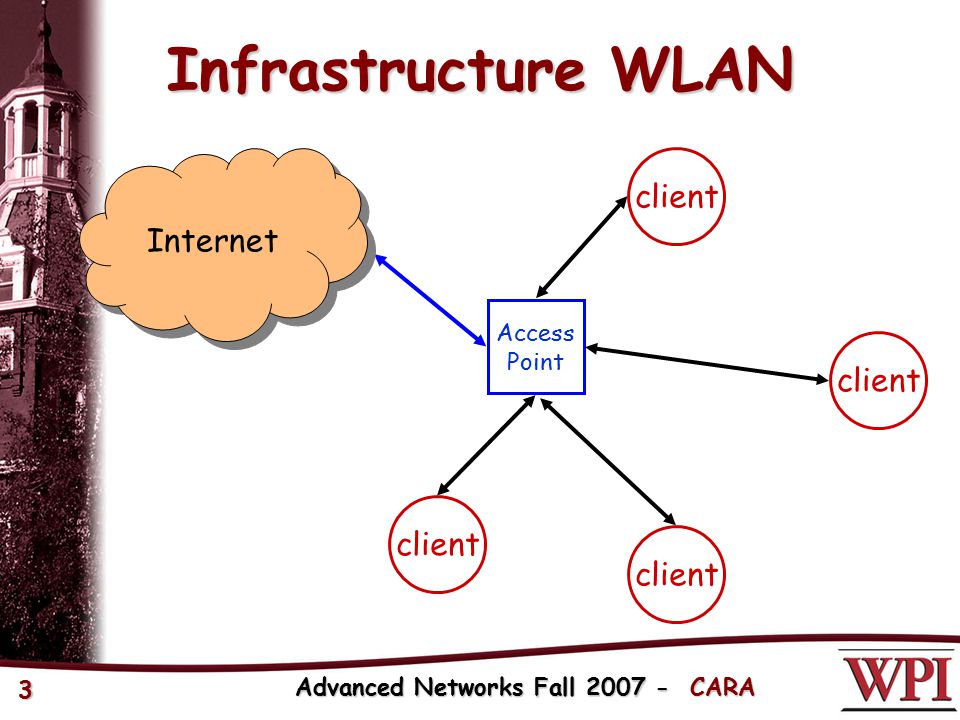 Infrastructure WLAN

Internet

client

Access Point

client

client

client

3

Advanced Networks Fall 2007 - CARA

WPI